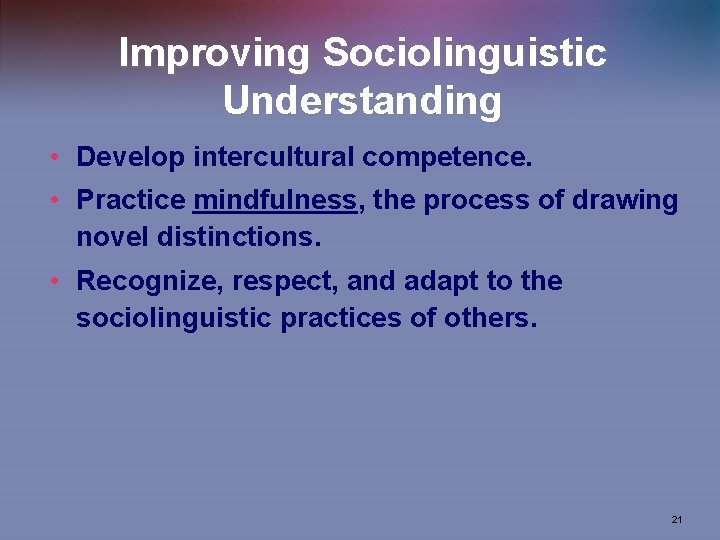 Improving Sociolinguistic Understanding

• Develop intercultural competence.

• Practice mindfulness, the process of drawing novel distinctions.

• Recognize, respect, and adapt to the sociolinguistic practices of others.

21